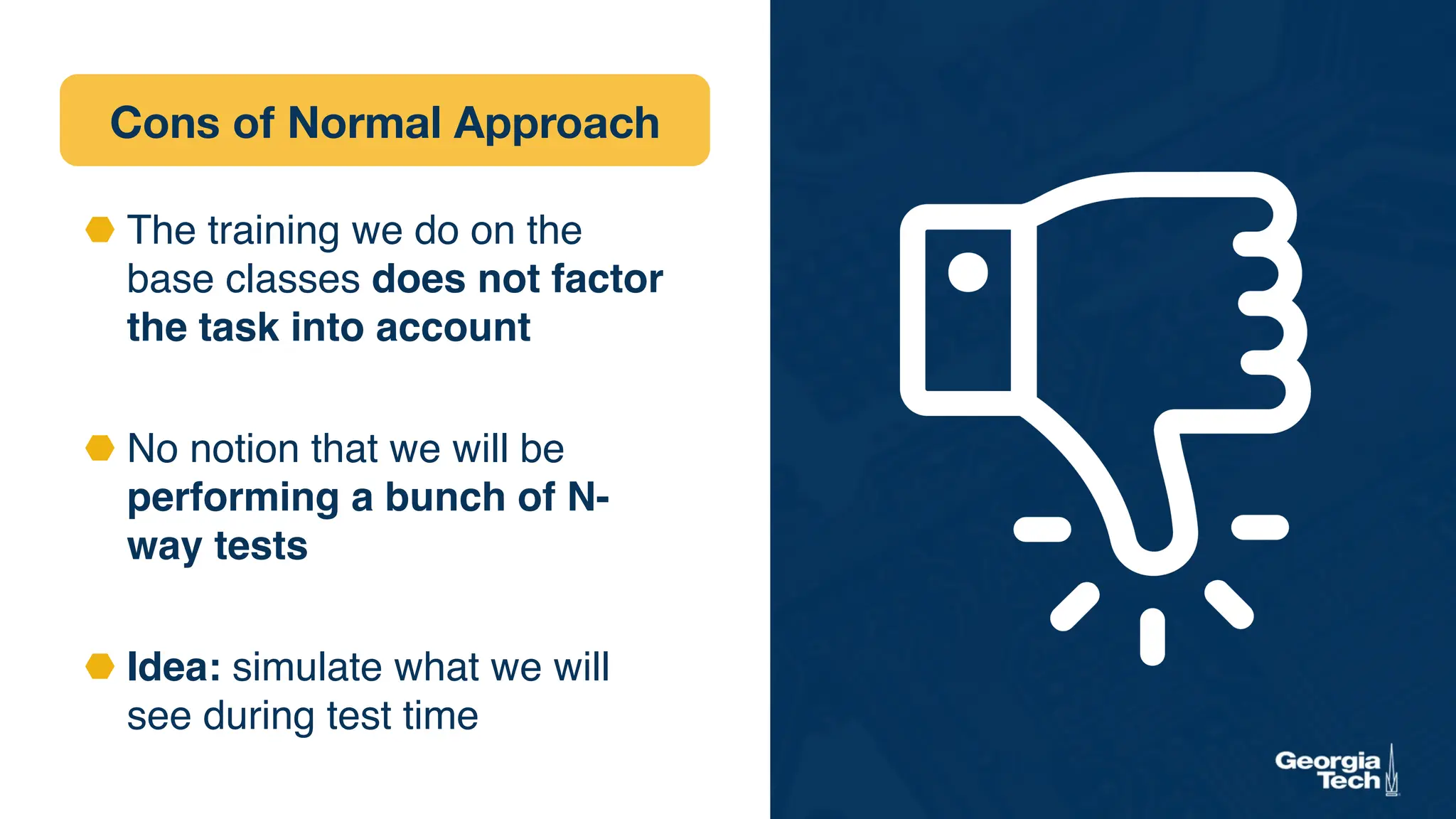 Cons of Normal Approach

The training we do on the base classes does not factor the task into account

No notion that we will be performing a bunch of N-way tests

Idea: simulate what we will see during test time

Georgia Tech